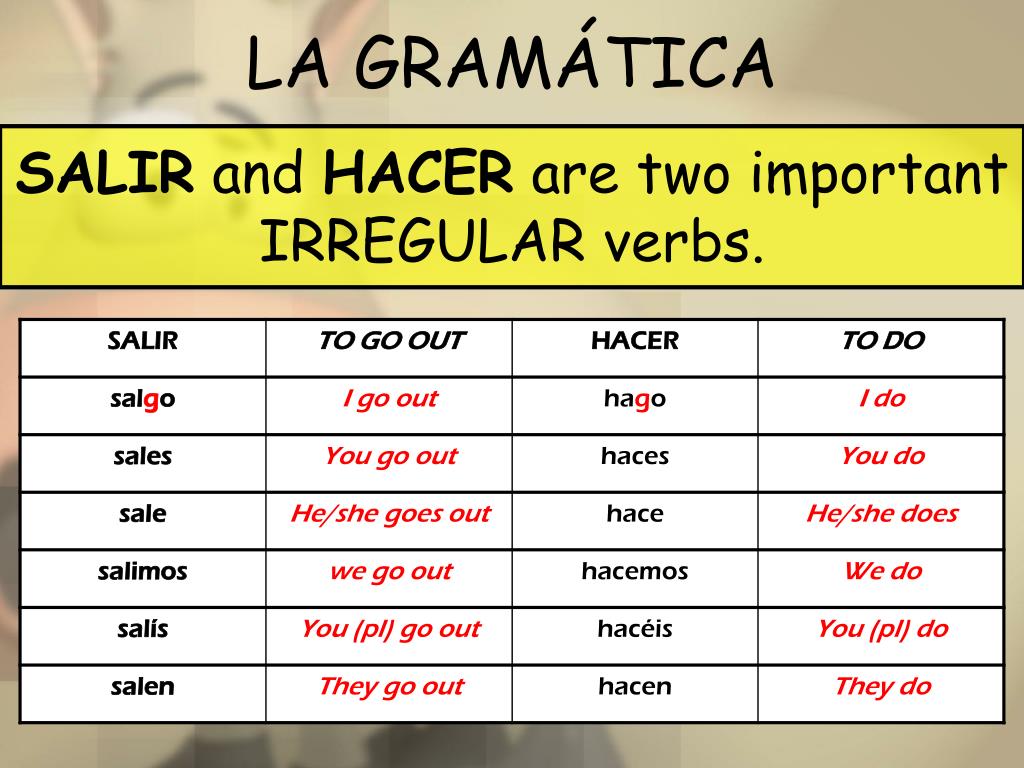 LA GRAMÁTICA

SALIR and HACER are two important IRREGULAR verbs.

| SALIR | TO GO OUT | HACER | TO DO |
|---|---|---|---|
| salgo | I go out | hago | I do |
| sales | You go out | haces | You do |
| sale | He/she goes out | hace | He/she does |
| salimos | we go out | hacemos | We do |
| salís | You (pl) go out | hacéis | You (pl) do |
| salen | They go out | hacen | They do |